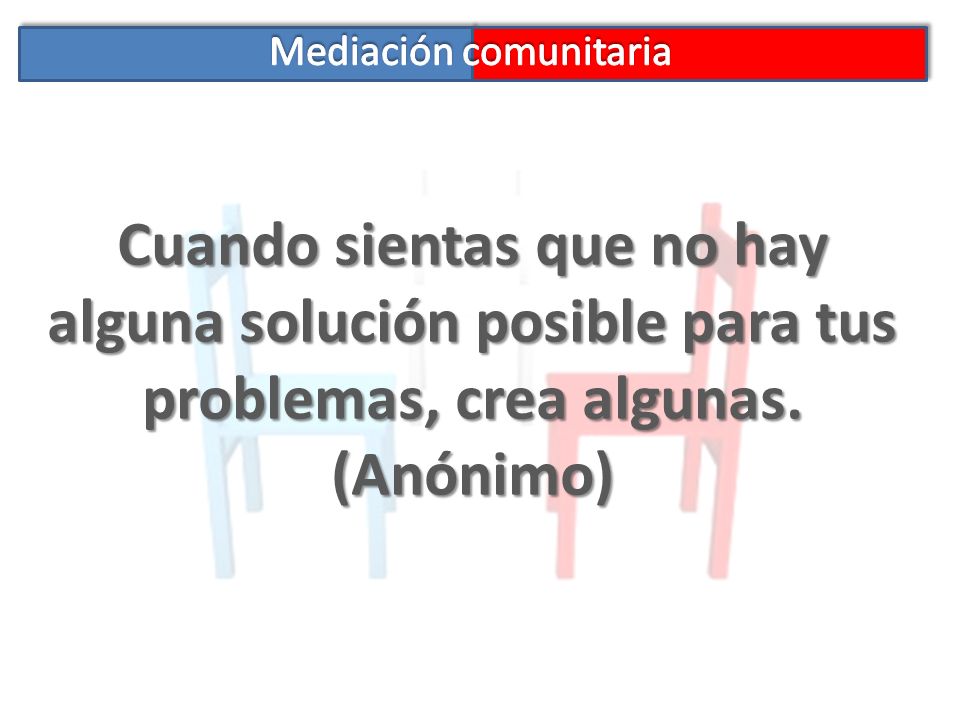 Mediación comunitaria

Cuando sientas que no hay alguna solución posible para tus problemas, crea algunas. (Anónimo)